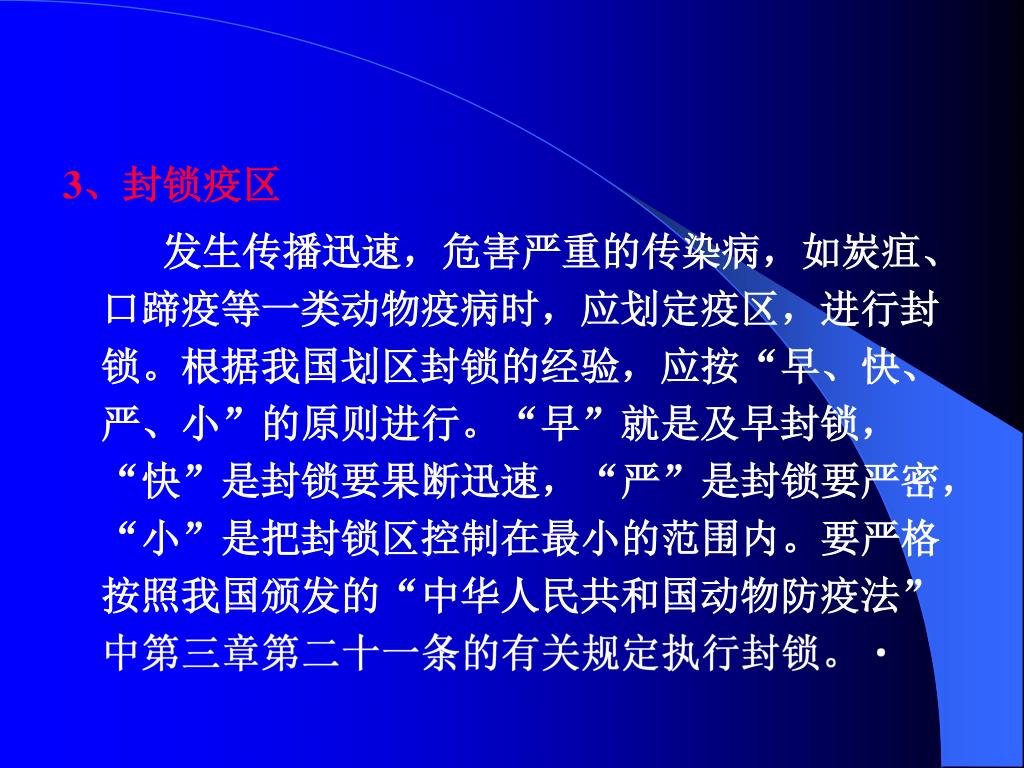 3、封锁疫区

发生传播迅速，危害严重的传染病，如炭疽、口蹄疫等一类动物疫病时，应划定疫区，进行封锁。根据我国划区封锁的经验，应按“早、快、严、小”的原则进行。“早”就是及早封锁，“快”是封锁要果断迅速，“严”是封锁要严密，“小”是把封锁区控制在最小的范围内。要严格按照我国颁发的“中华人民共和国动物防疫法”中第三章第二十一条的有关规定执行封锁。·